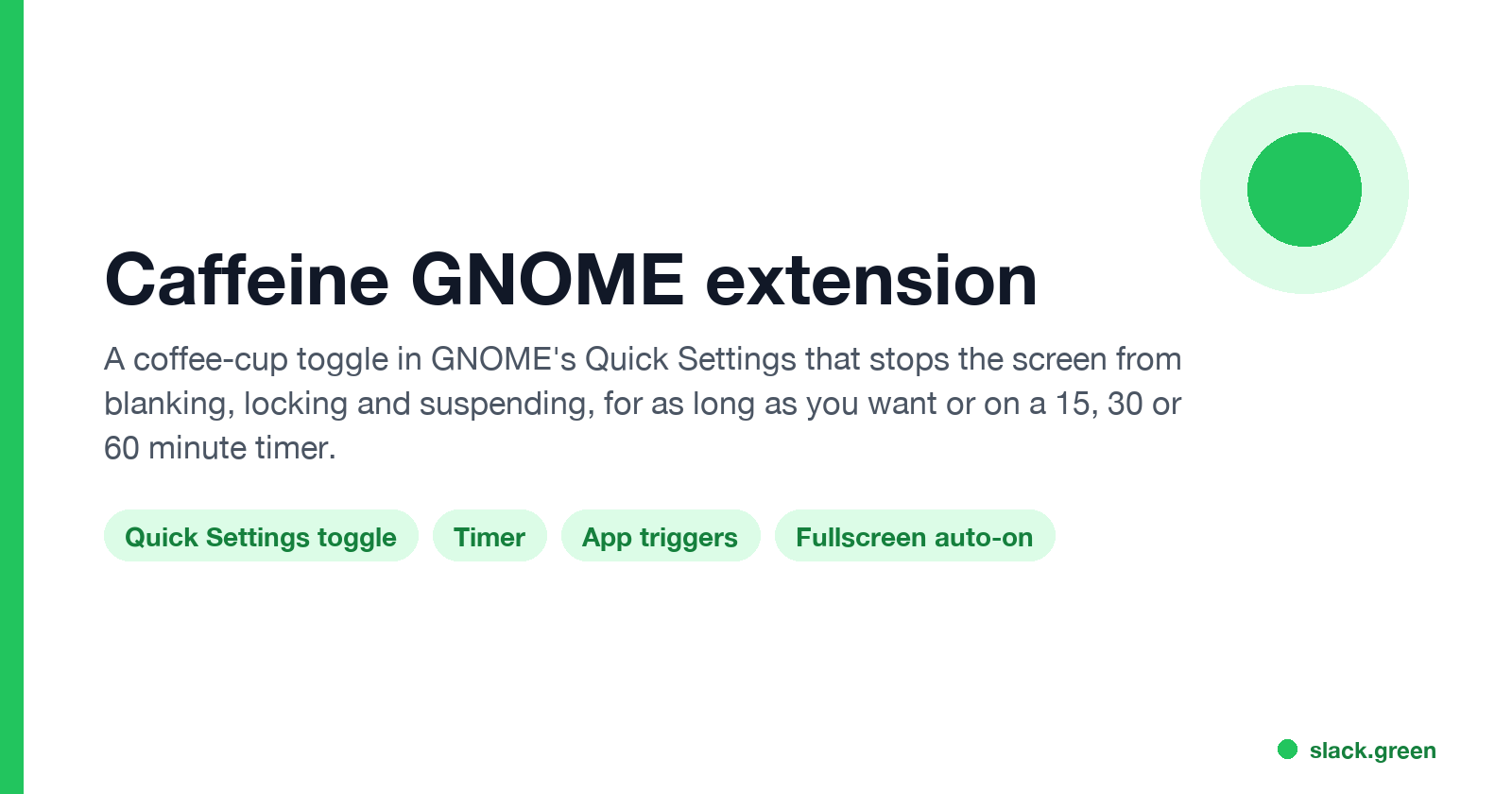 Caffeine GNOME extension

A coffee-cup toggle in GNOME's Quick Settings that stops the screen from blanking, locking and suspending, for as long as you want or on a 15, 30 or 60 minute timer.

Quick Settings toggle
Timer
App triggers
Fullscreen auto-on

slack.green